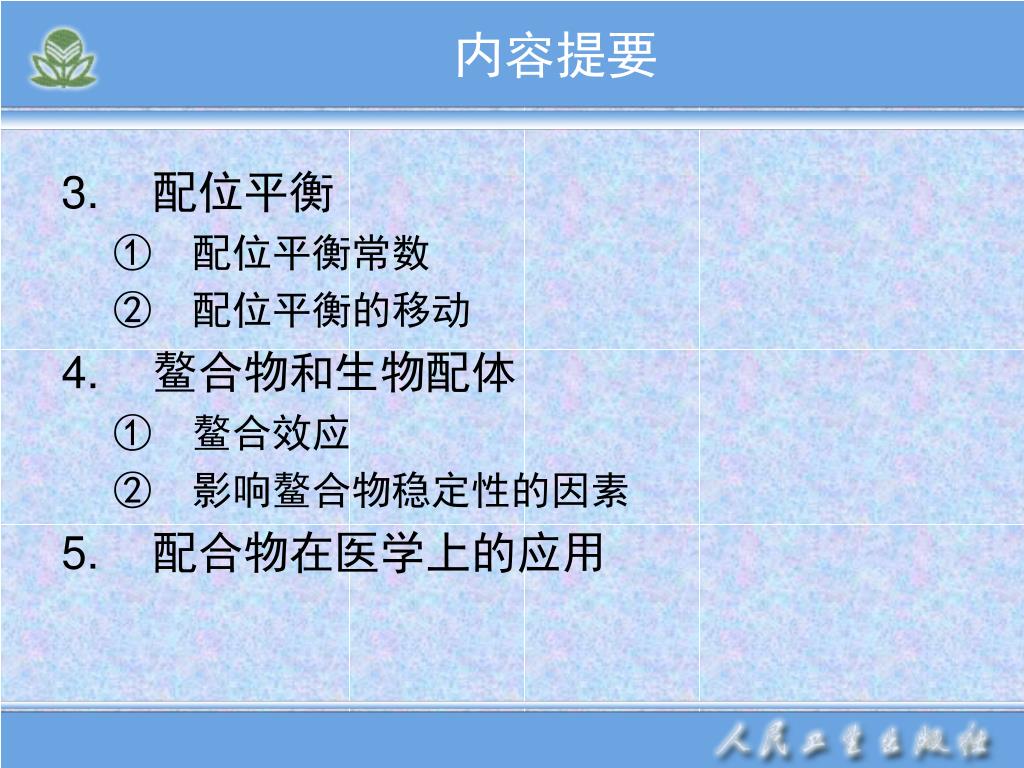 内容提要

3. 配位平衡
① 配位平衡常数
② 配位平衡的移动
4. 螯合物和生物配体
① 螯合效应
② 影响螯合物稳定性的因素
5. 配合物在医学上的应用

人民卫生出版社